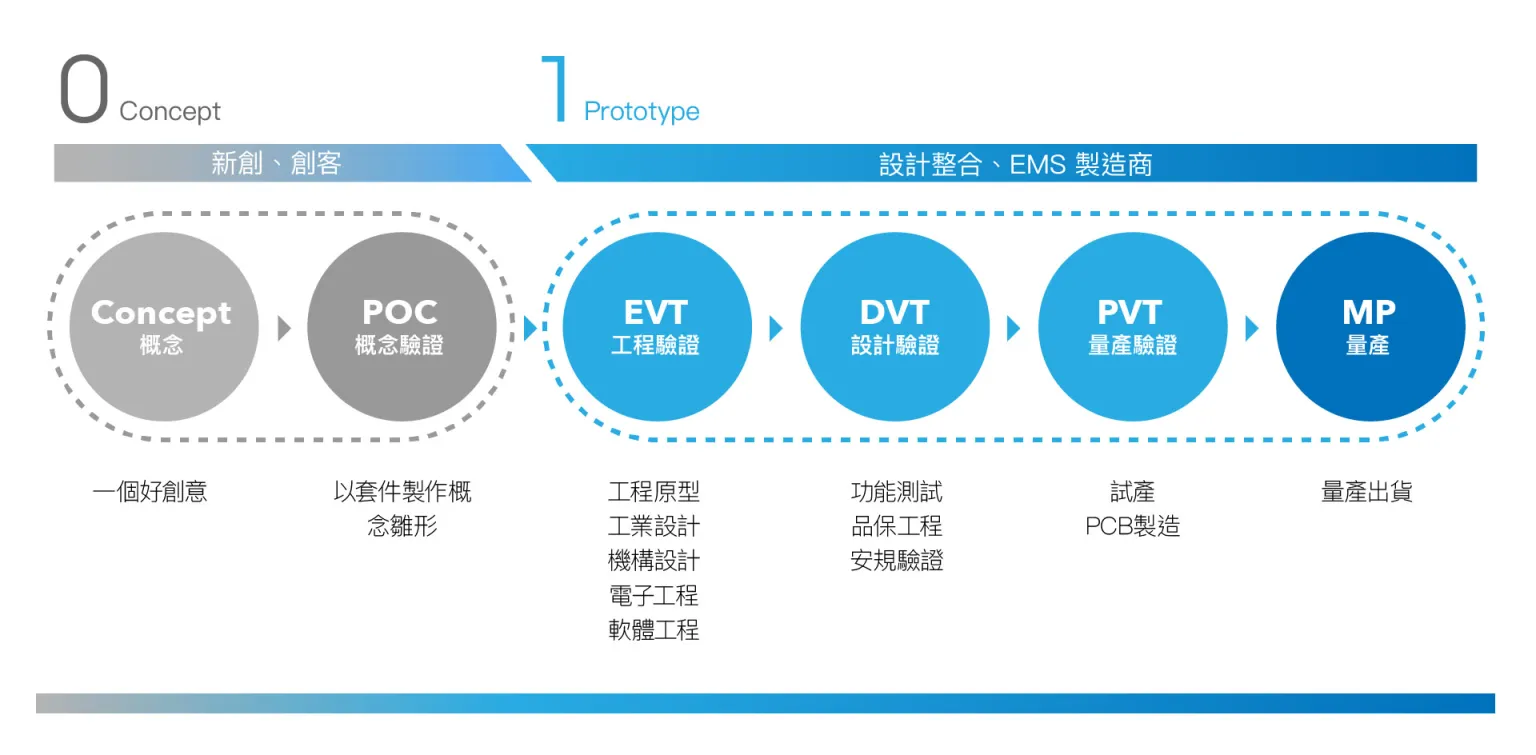 0 Concept

1 Prototype

新創、創客

設計整合、EMS 製造商

Concept
概念

POC
概念驗證

EVT
工程驗證

DVT
設計驗證

PVT
量產驗證

MP
量產

一個好創意

以套件製作概念雛形

工程原型
工業設計
機構設計
電子工程
軟體工程

功能測試
品保工程
安規驗證

試產
PCB製造

量產出貨